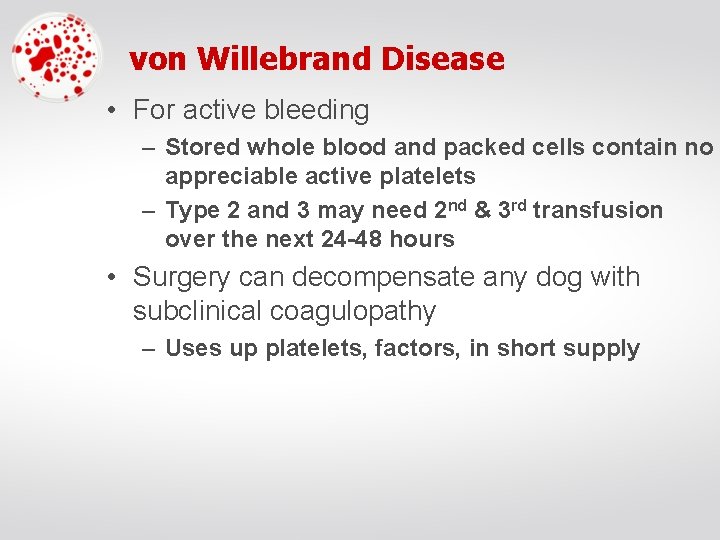 von Willebrand Disease

• For active bleeding
– Stored whole blood and packed cells contain no appreciable active platelets
– Type 2 and 3 may need 2nd & 3rd transfusion over the next 24-48 hours

• Surgery can decompensate any dog with subclinical coagulopathy
– Uses up platelets, factors, in short supply